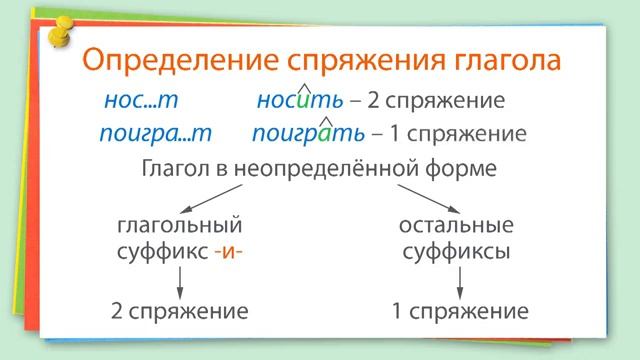 Определение спряжения глагола

нос...т носить – 2 спряжение

поигра...т поиграть – 1 спряжение

Глагол в неопределённой форме

глагольный суффикс -и-

2 спряжение

остальные суффиксы

1 спряжение